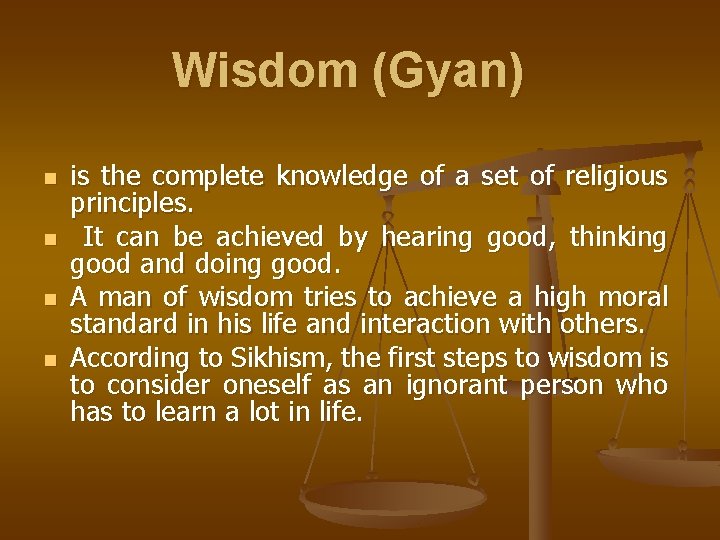 Wisdom (Gyan)

- is the complete knowledge of a set of religious principles.
- It can be achieved by hearing good, thinking good and doing good.
- A man of wisdom tries to achieve a high moral standard in his life and interaction with others.
- According to Sikhism, the first steps to wisdom is to consider oneself as an ignorant person who has to learn a lot in life.